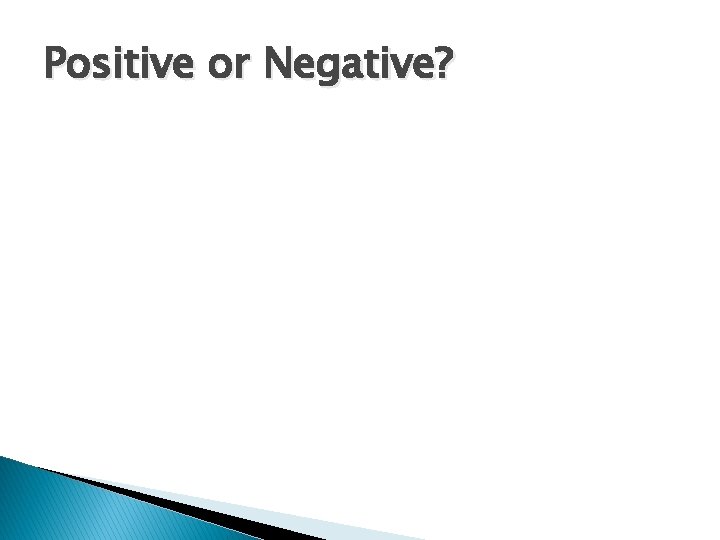 Positive or Negative?